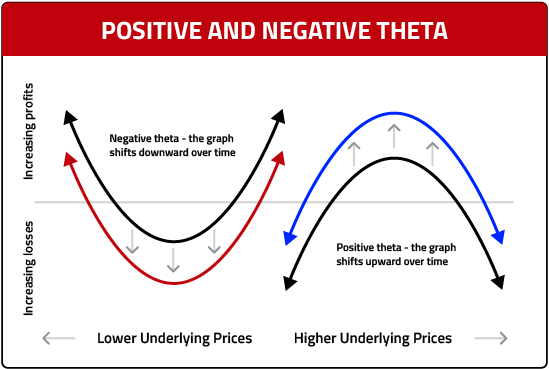 POSITIVE AND NEGATIVE THETA

Increasing profits

Increasing losses

Negative theta - the graph shifts downward over time

Positive theta - the graph shifts upward over time

Lower Underlying Prices

Higher Underlying Prices